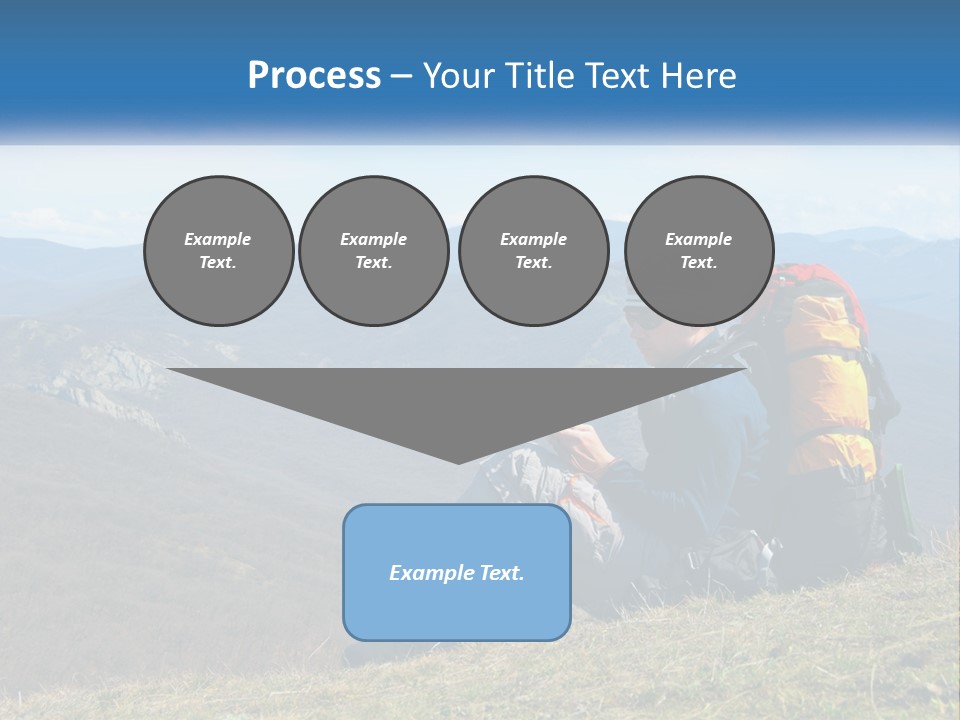 Process – Your Title Text Here

Example Text.

Example Text.

Example Text.

Example Text.

Example Text.